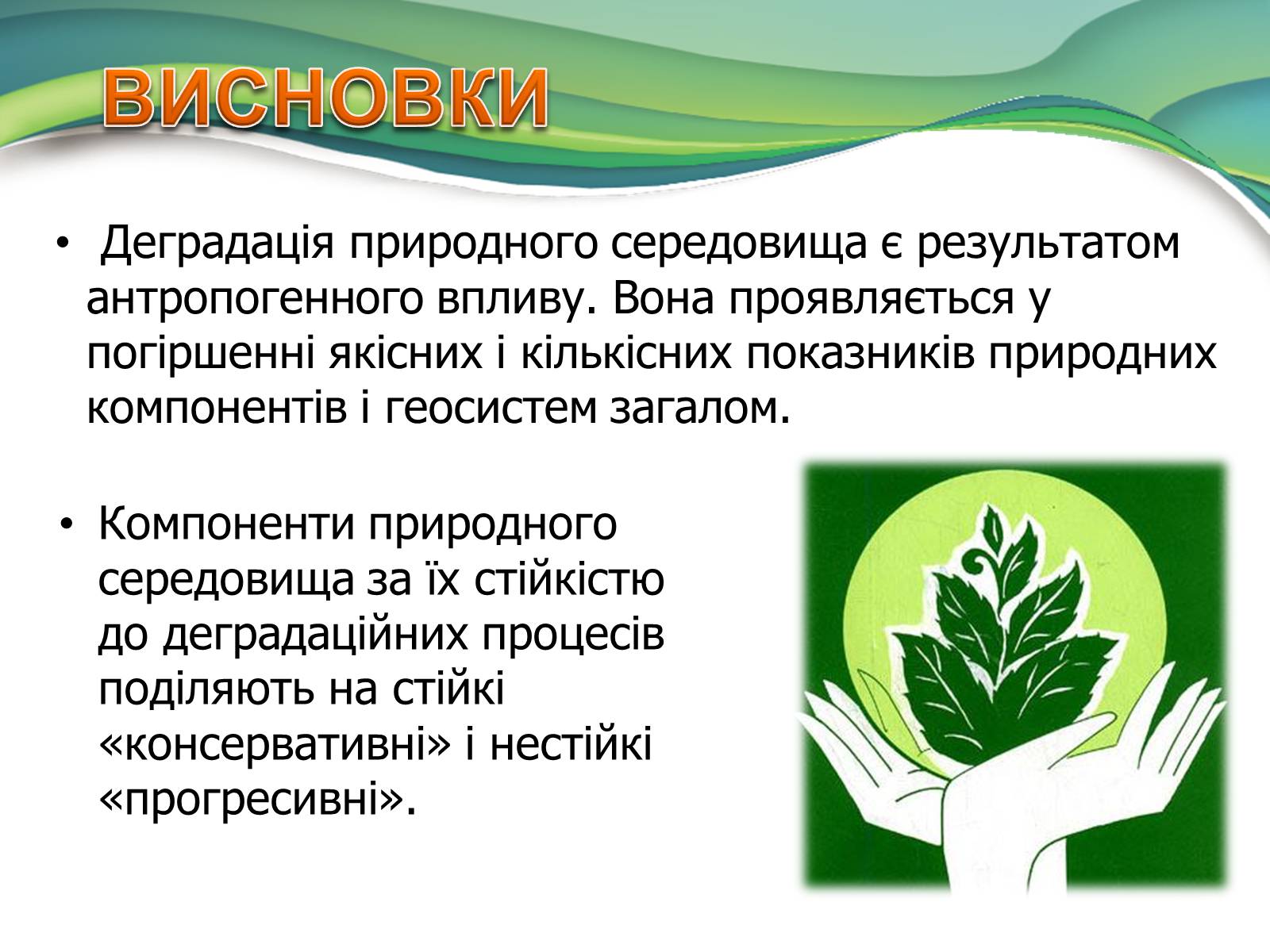 ВИСНОВКИ

• Деградація природного середовища є результатом антропогенного впливу. Вона проявляється у погіршенні якісних і кількісних показників природних компонентів і геосистем загалом.

• Компоненти природного середовища за їх стійкістю до деградаційних процесів поділяють на стійкі «консервативні» і нестійкі «прогресивні».